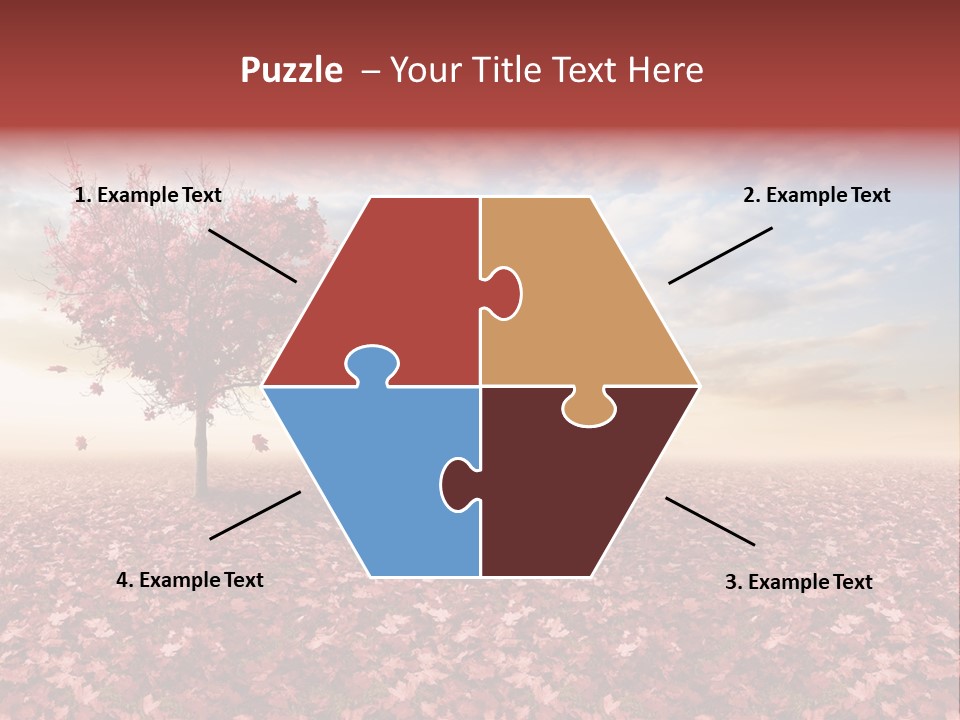 Puzzle – Your Title Text Here

1. Example Text

2. Example Text

4. Example Text

3. Example Text